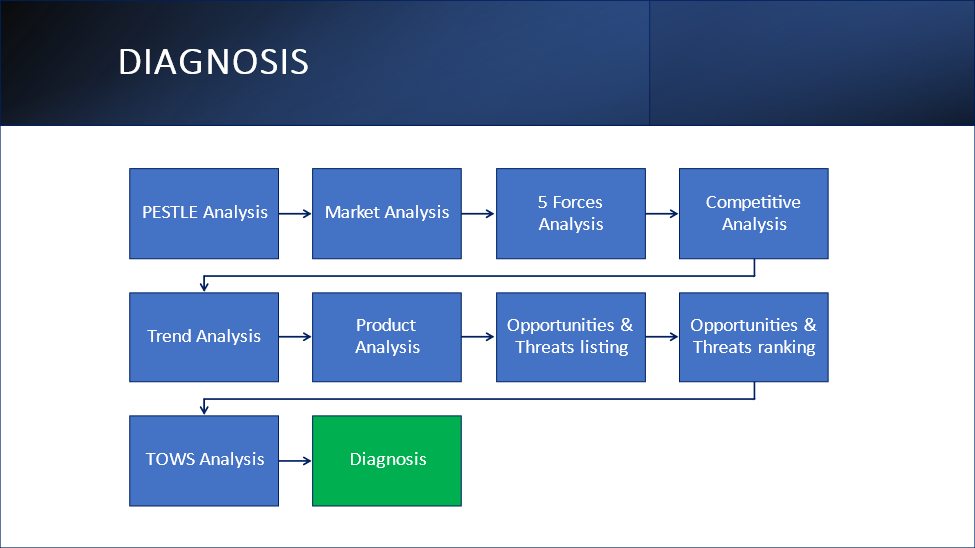 DIAGNOSIS

PESTLE Analysis

Market Analysis

5 Forces Analysis

Competitive Analysis

Trend Analysis

Product Analysis

Opportunities & Threats listing

Opportunities & Threats ranking

TOWS Analysis

Diagnosis